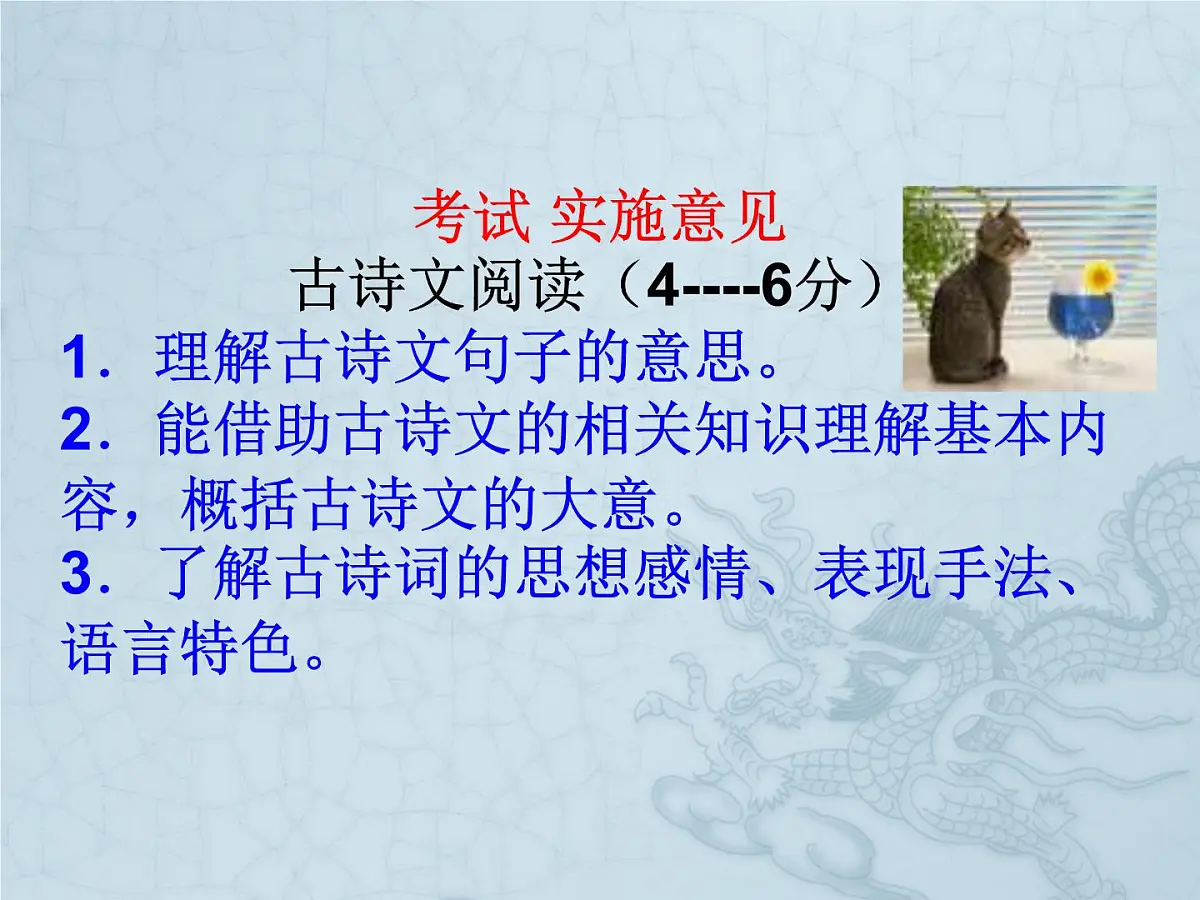 考试 实施意见

古诗文阅读（4----6分）

1．理解古诗文句子的意思。

2．能借助古诗文的相关知识理解基本内容，概括古诗文的大意。

3．了解古诗词的思想感情、表现手法、语言特色。